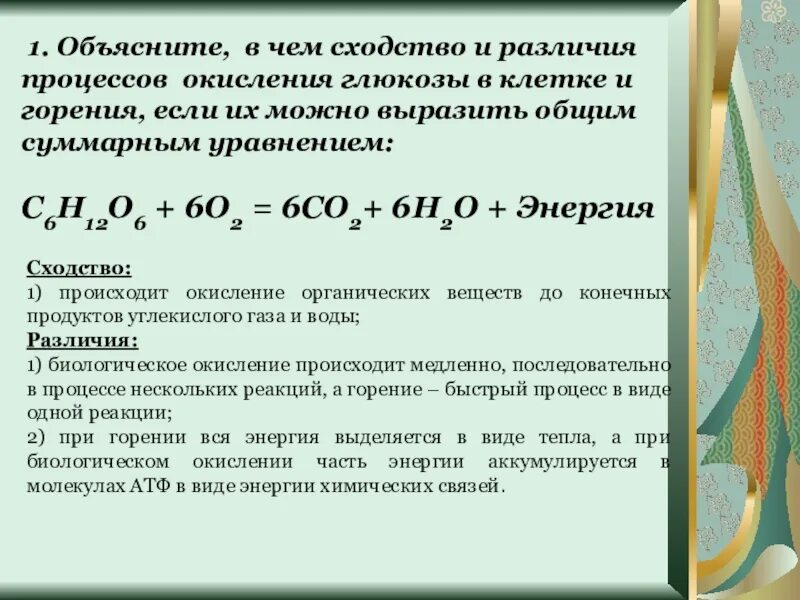 1. Объясните, в чем сходство и различия процессов окисления глюкозы в клетке и горения, если их можно выразить общим суммарным уравнением:

$C_6H_{12}O_6 + 6O_2 = 6CO_2 + 6H_2O$ + Энергия

Сходство:
1) происходит окисление органических веществ до конечных продуктов углекислого газа и воды;
Различия:
1) биологическое окисление происходит медленно, последовательно в процессе нескольких реакций, а горение – быстрый процесс в виде одной реакции;
2) при горении вся энергия выделяется в виде тепла, а при биологическом окислении часть энергии аккумулируется в молекулах АТФ в виде энергии химических связей.